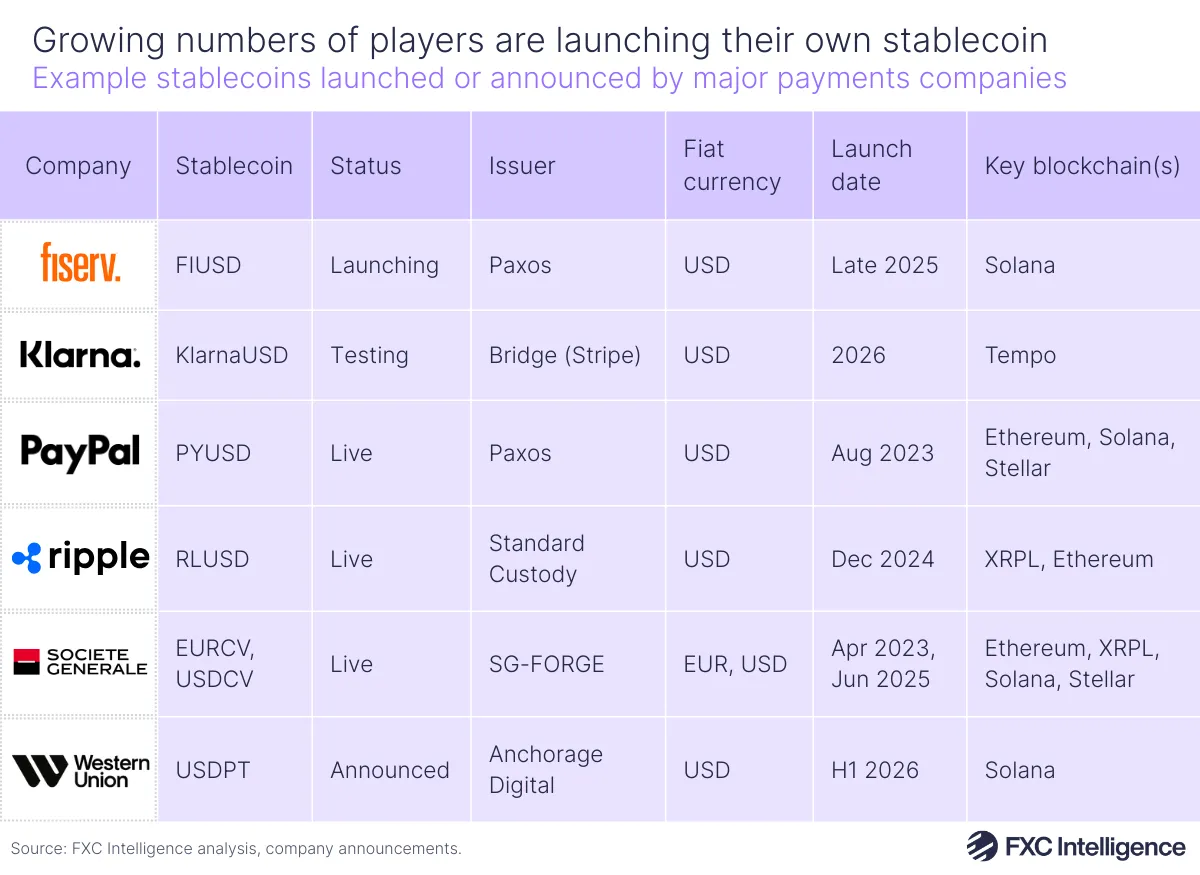 Growing numbers of players are launching their own stablecoin
Example stablecoins launched or announced by major payments companies

| Company | Stablecoin | Status | Issuer | Fiat currency | Launch date | Key blockchain(s) |
|---|---|---|---|---|---|---|
| fiserv. | FIUSD | Launching | Paxos | USD | Late 2025 | Solana |
| Klarna. | KlarnaUSD | Testing | Bridge (Stripe) | USD | 2026 | Tempo |
| PayPal | PYUSD | Live | Paxos | USD | Aug 2023 | Ethereum, Solana, Stellar |
| ripple | RLUSD | Live | Standard Custody | USD | Dec 2024 | XRPL, Ethereum |
| SOCIETE GENERALE | EURCV, USDCV | Live | SG-FORGE | EUR, USD | Apr 2023, Jun 2025 | Ethereum, XRPL, Solana, Stellar |
| Western Union | USDPT | Announced | Anchorage Digital | USD | H1 2026 | Solana |

Source: FXC Intelligence analysis, company announcements.

FXC Intelligence